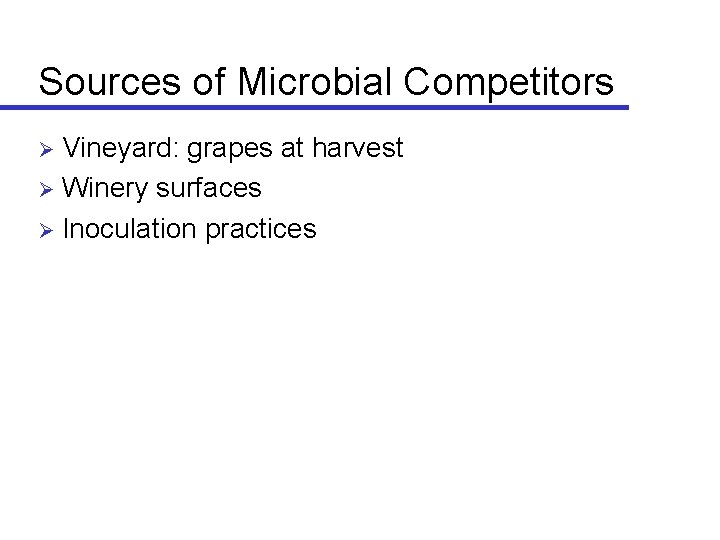 Sources of Microbial Competitors

➢ Vineyard: grapes at harvest
➢ Winery surfaces
➢ Inoculation practices